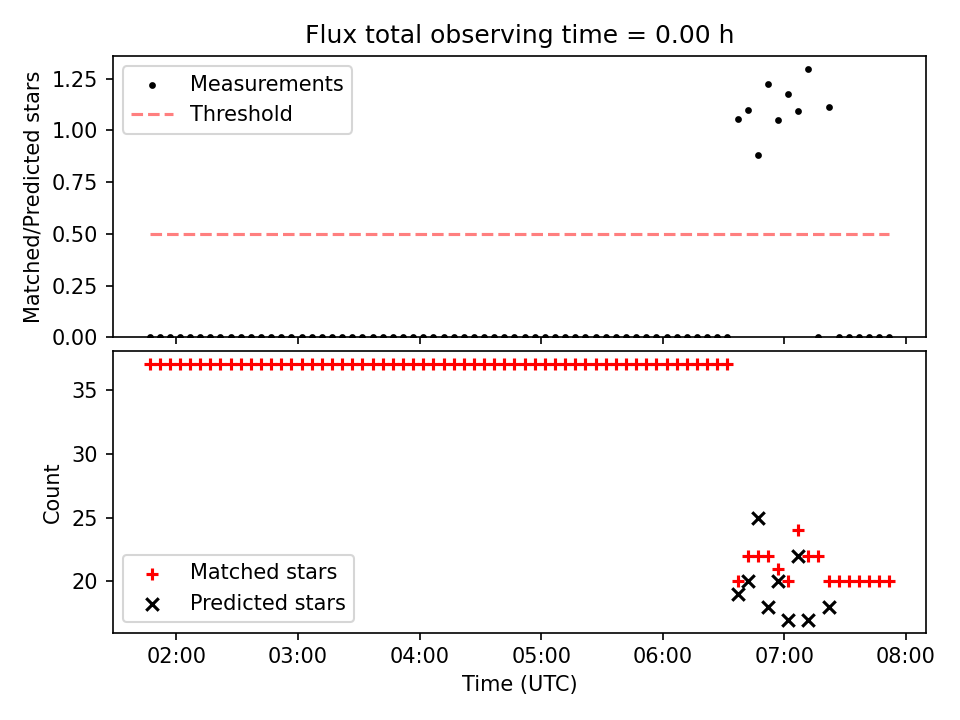 Flux total observing time = 0.00 h

Matched/Predicted stars
1.25
1.00
0.75
0.50
0.25
0.00

Measurements
Threshold

Count
35
30
25
20

Matched stars
Predicted stars

02:00
03:00
04:00
05:00
06:00
07:00
08:00
Time (UTC)